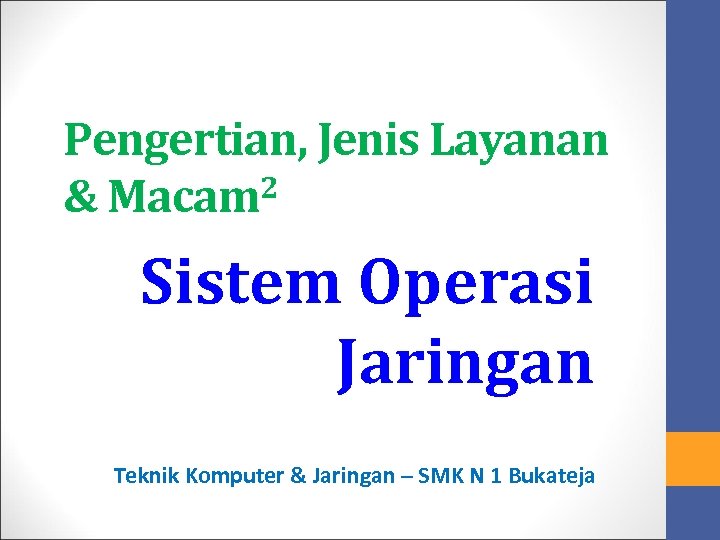 Pengertian, Jenis Layanan & Macam$^2$

Sistem Operasi Jaringan

Teknik Komputer & Jaringan – SMK N 1 Bukateja